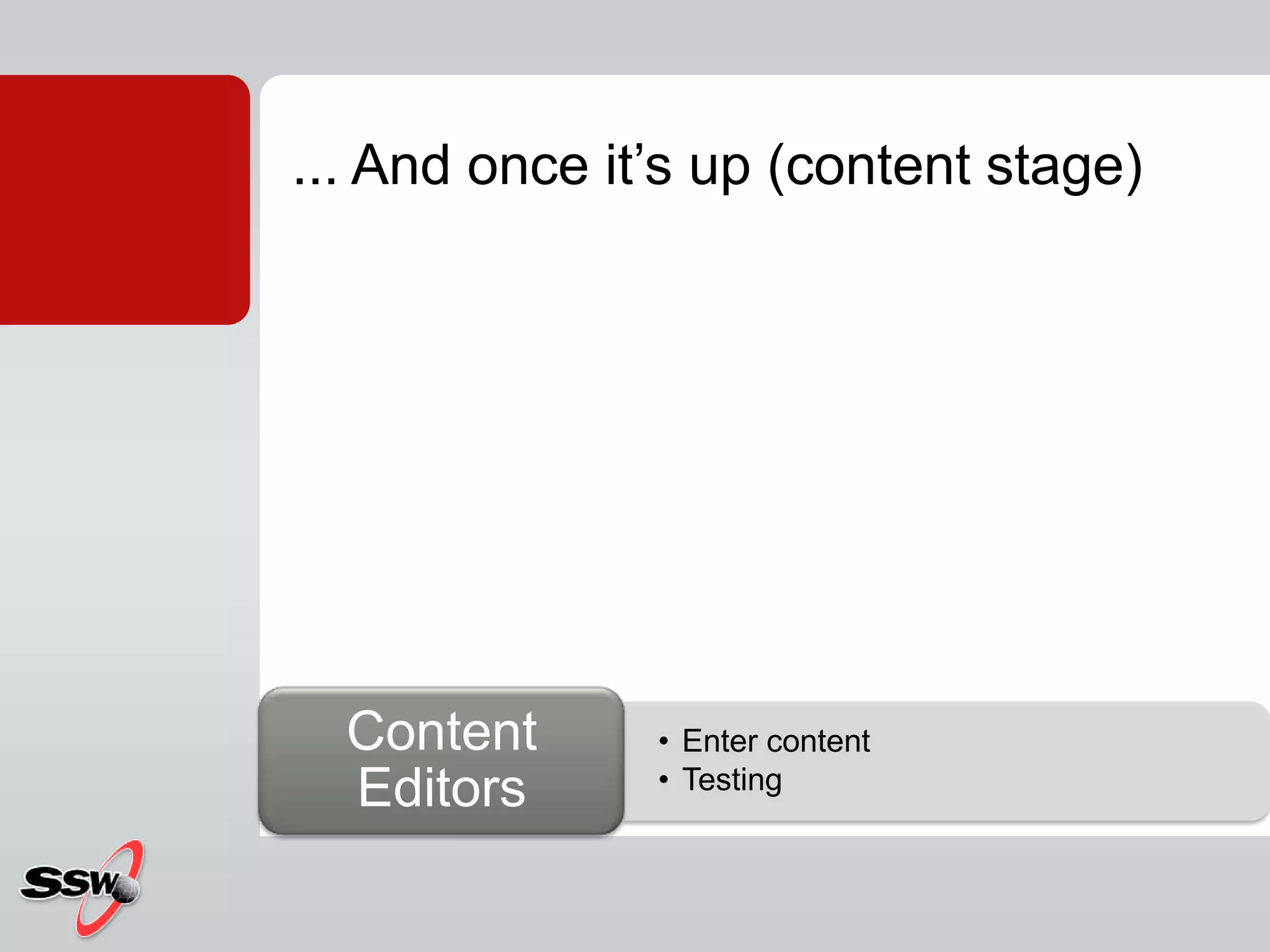 ... And once it’s up (content stage)

Content Editors

• Enter content
• Testing

SSW